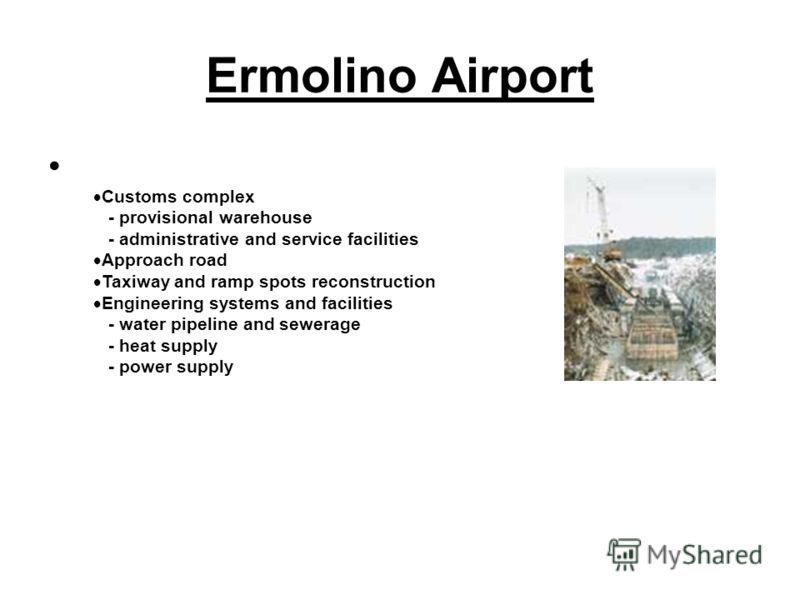 Ermolino Airport

•

•Customs complex
- provisional warehouse
- administrative and service facilities
•Approach road
•Taxiway and ramp spots reconstruction
•Engineering systems and facilities
- water pipeline and sewerage
- heat supply
- power supply

MyShared